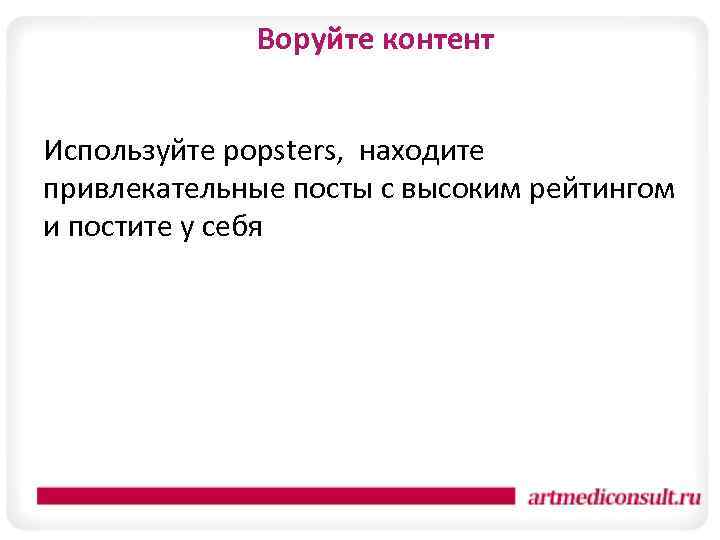 Воруйте контент

Используйте popsters, находите привлекательные посты с высоким рейтингом и постите у себя

artmediconsult.ru